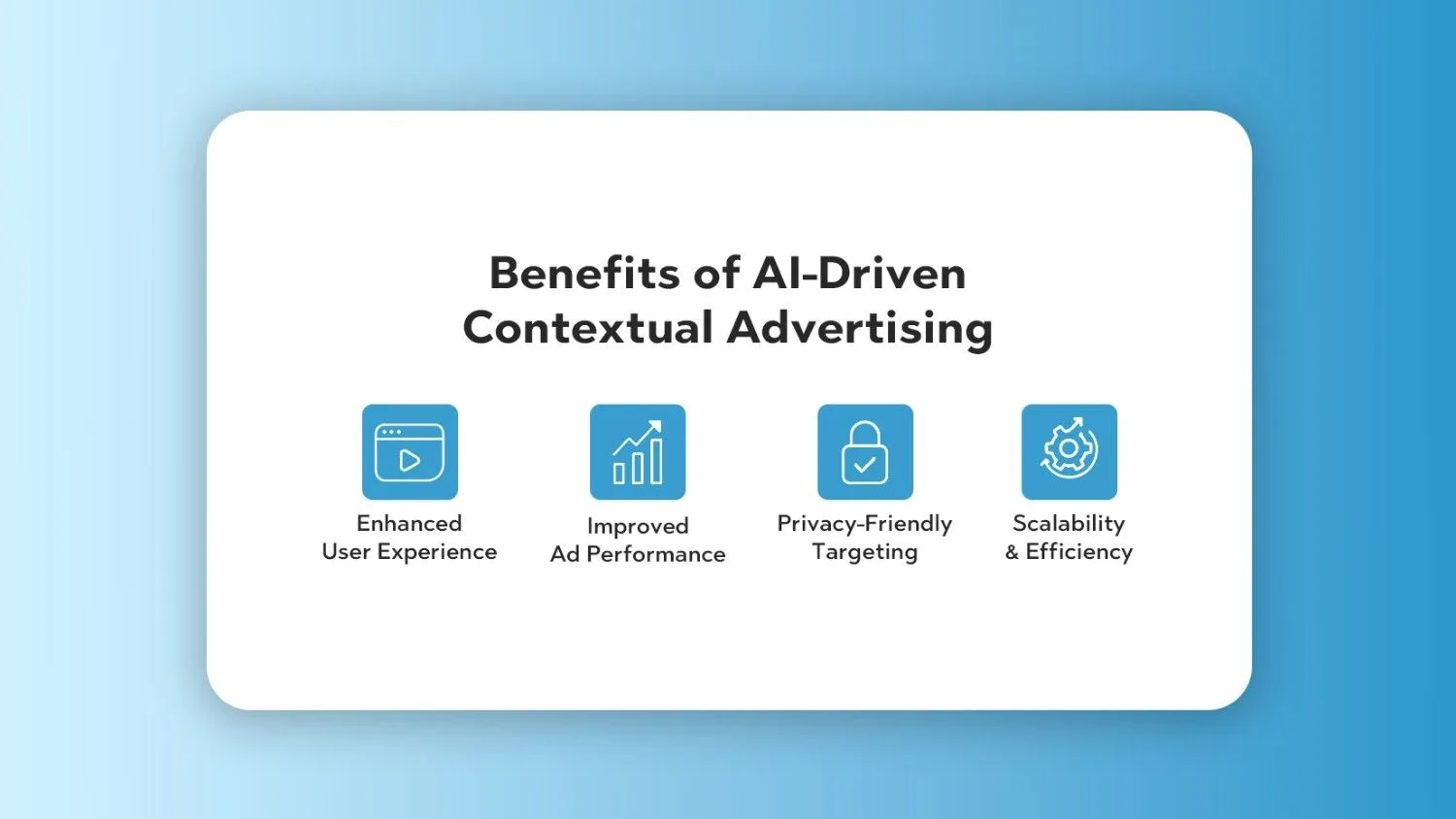 Benefits of AI-Driven Contextual Advertising

Enhanced User Experience

Improved Ad Performance

Privacy-Friendly Targeting

Scalability & Efficiency